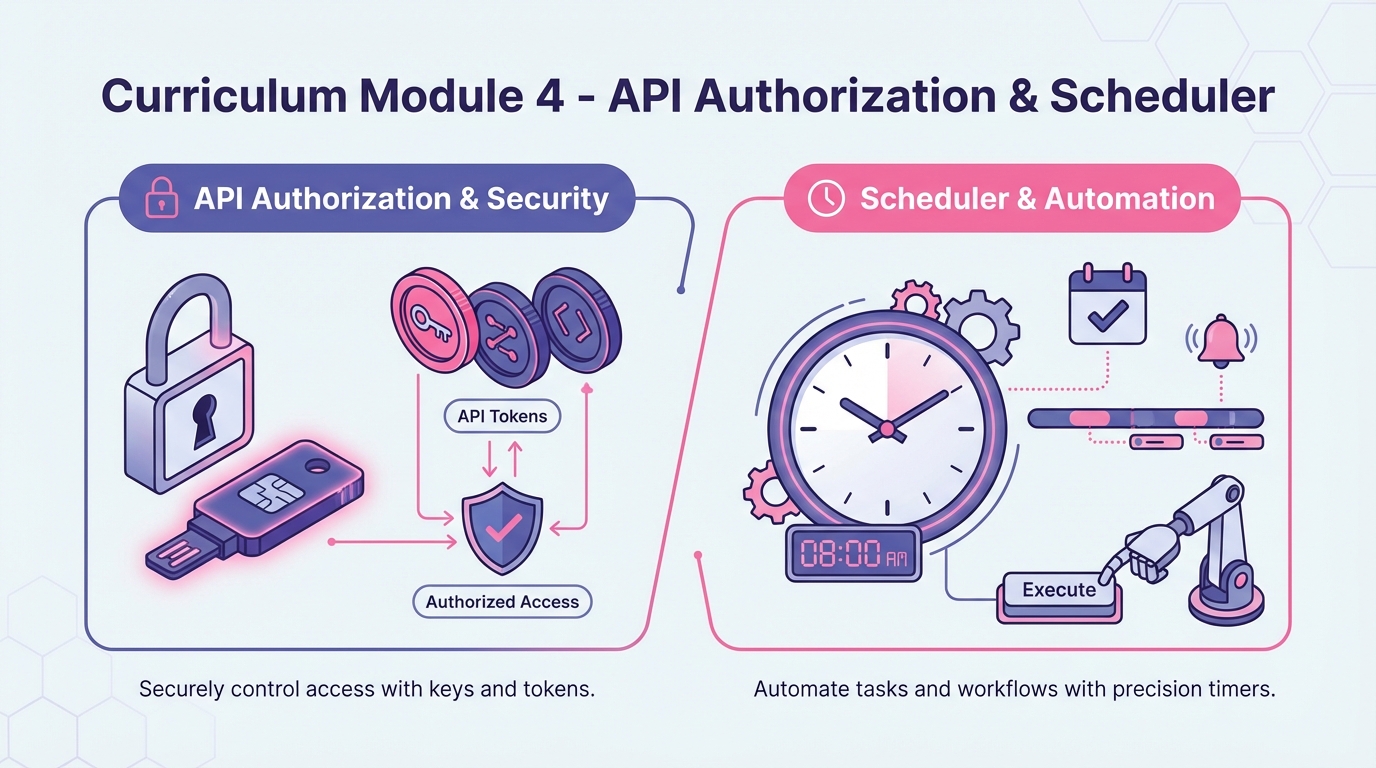 Curriculum Module 4 - API Authorization & Scheduler

API Authorization & Security

API Tokens

Authorized Access

Securely control access with keys and tokens.

Scheduler & Automation

08:00 AM

Execute

Automate tasks and workflows with precision timers.